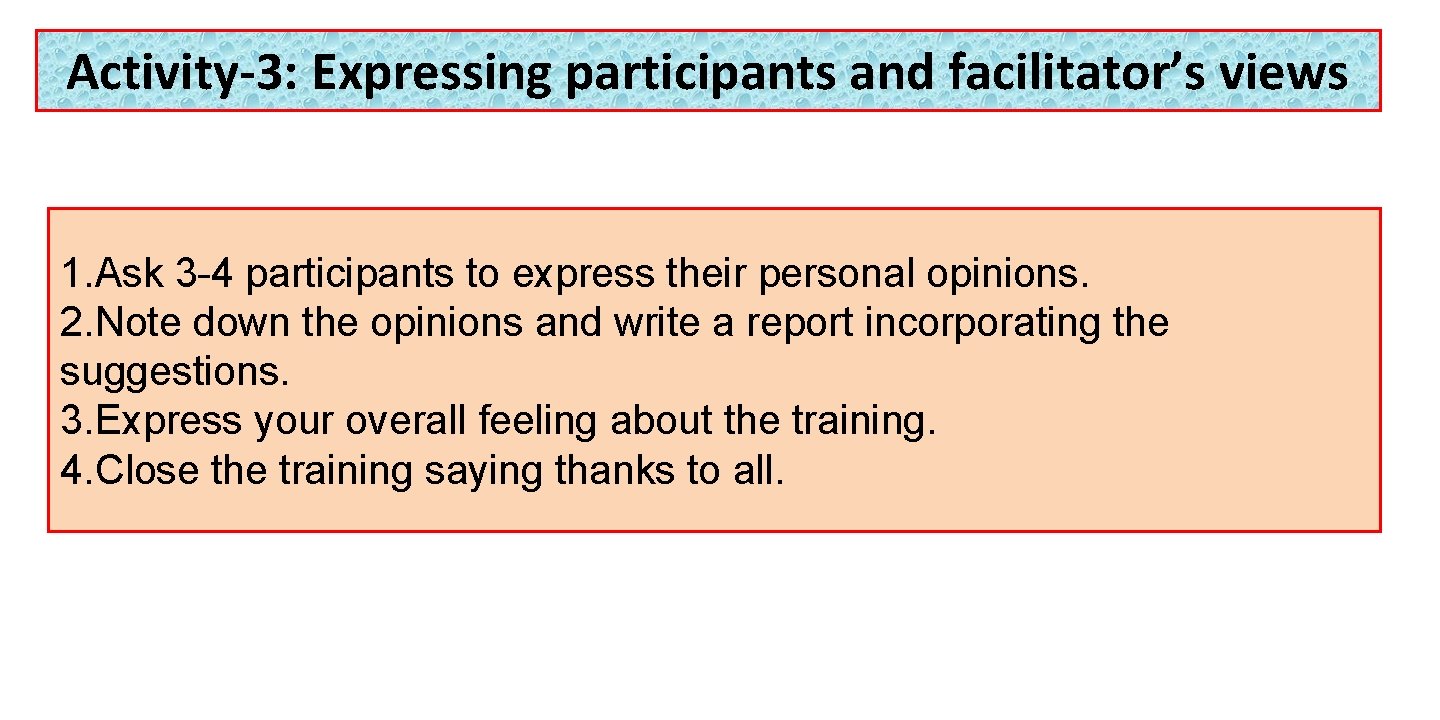 Activity-3: Expressing participants and facilitator’s views

1.Ask 3-4 participants to express their personal opinions.
2.Note down the opinions and write a report incorporating the suggestions.
3.Express your overall feeling about the training.
4.Close the training saying thanks to all.